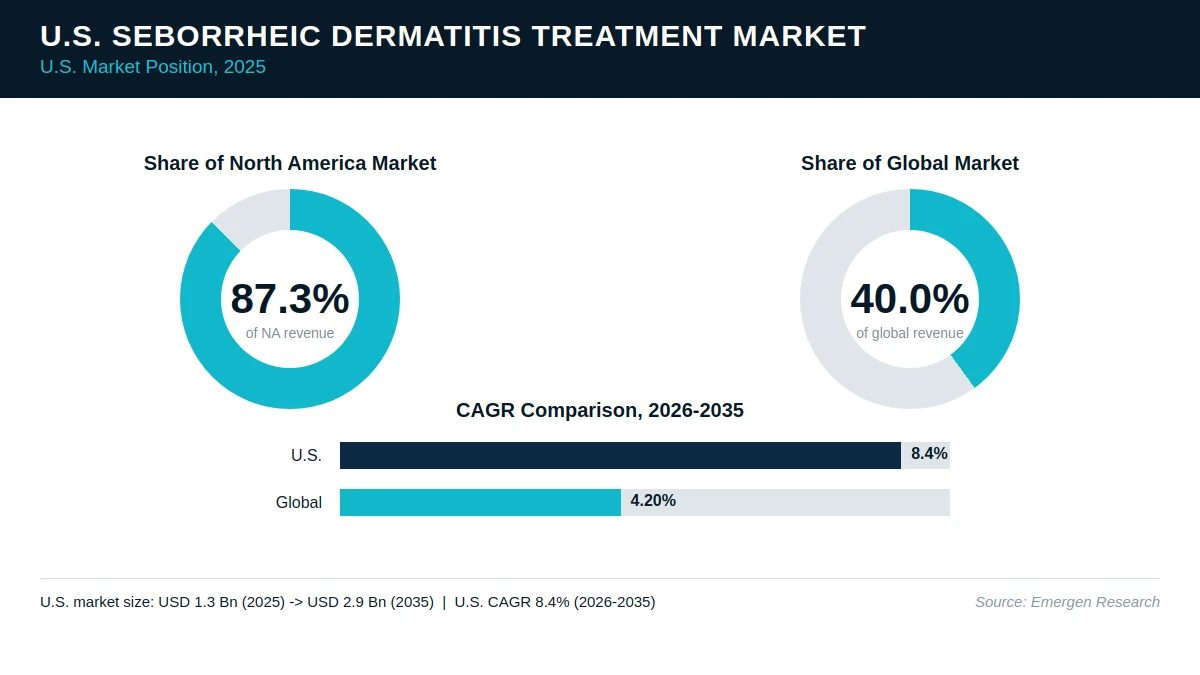 U.S. SEBORRHEIC DERMATITIS TREATMENT MARKET
U.S. Market Position, 2025

Share of North America Market

87.3%
of NA revenue

Share of Global Market

40.0%
of global revenue

CAGR Comparison, 2026-2035

U.S. 8.4%
Global 4.20%

U.S. market size: USD 1.3 Bn (2025) -> USD 2.9 Bn (2035) | U.S. CAGR 8.4% (2026-2035)

Source: Emergen Research